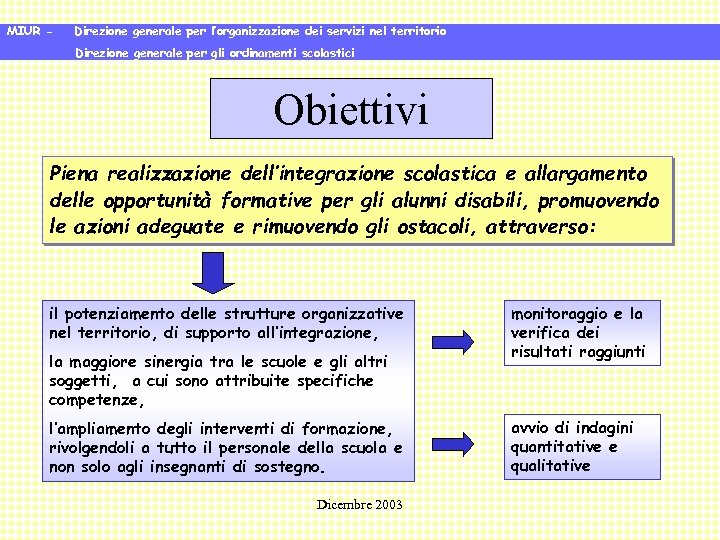 MIUR - Direzione generale per l'organizzazione dei servizi nel territorio
Direzione generale per gli ordinamenti scolastici

Obiettivi

Piena realizzazione dell'integrazione scolastica e allargamento delle opportunità formative per gli alunni disabili, promuovendo le azioni adeguate e rimuovendo gli ostacoli, attraverso:

il potenziamento delle strutture organizzative nel territorio, di supporto all'integrazione,

la maggiore sinergia tra le scuole e gli altri soggetti, a cui sono attribuite specifiche competenze,

l'ampliamento degli interventi di formazione, rivolgendoli a tutto il personale della scuola e non solo agli insegnanti di sostegno.

monitoraggio e la verifica dei risultati raggiunti

avvio di indagini quantitative e qualitative

Dicembre 2003